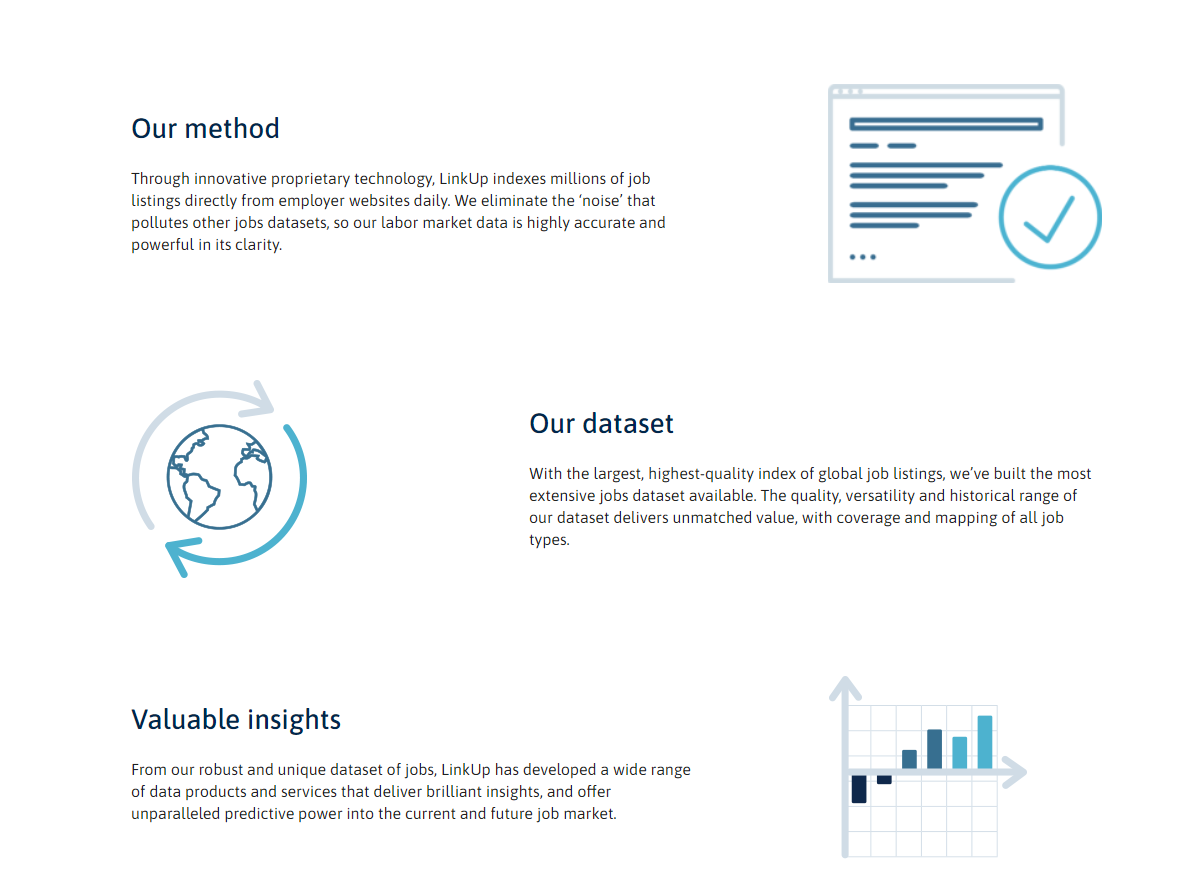 Our method

Through innovative proprietary technology, LinkUp indexes millions of job listings directly from employer websites daily. We eliminate the 'noise' that pollutes other jobs datasets, so our labor market data is highly accurate and powerful in its clarity.

Our dataset

With the largest, highest-quality index of global job listings, we've built the most extensive jobs dataset available. The quality, versatility and historical range of our dataset delivers unmatched value, with coverage and mapping of all job types.

Valuable insights

From our robust and unique dataset of jobs, LinkUp has developed a wide range of data products and services that deliver brilliant insights, and offer unparalleled predictive power into the current and future job market.